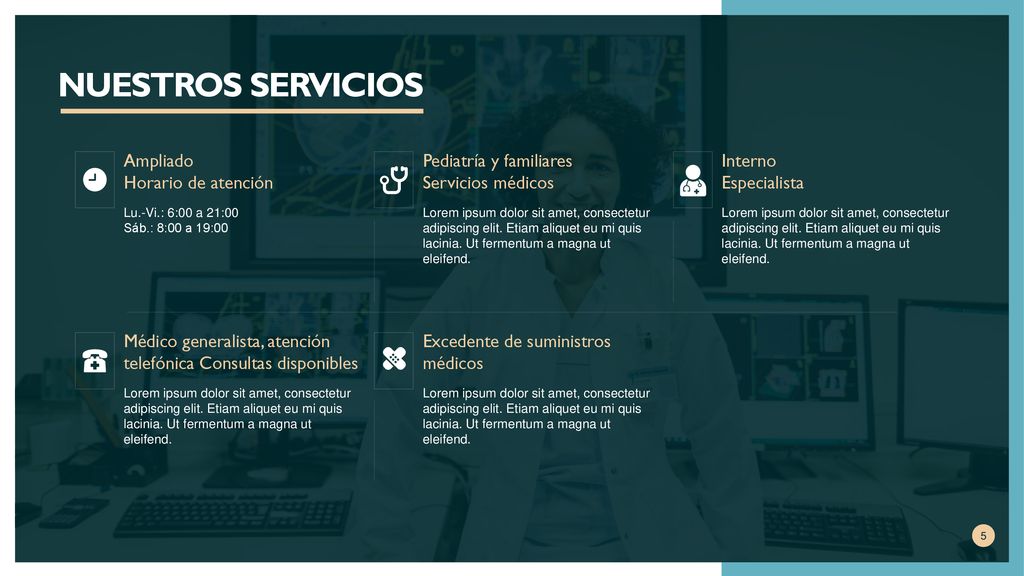 NUESTROS SERVICIOS

Ampliado
Horario de atención

Lu.-Vi.: 6:00 a 21:00
Sáb.: 8:00 a 19:00

Pediatría y familiares
Servicios médicos

Lorem ipsum dolor sit amet, consectetur adipiscing elit. Etiam aliquet eu mi quis lacinia. Ut fermentum a magna ut eleifend.

Interno
Especialista

Lorem ipsum dolor sit amet, consectetur adipiscing elit. Etiam aliquet eu mi quis lacinia. Ut fermentum a magna ut eleifend.

Médico generalista, atención telefónica Consultas disponibles

Lorem ipsum dolor sit amet, consectetur adipiscing elit. Etiam aliquet eu mi quis lacinia. Ut fermentum a magna ut eleifend.

Excedente de suministros médicos

Lorem ipsum dolor sit amet, consectetur adipiscing elit. Etiam aliquet eu mi quis lacinia. Ut fermentum a magna ut eleifend.

5